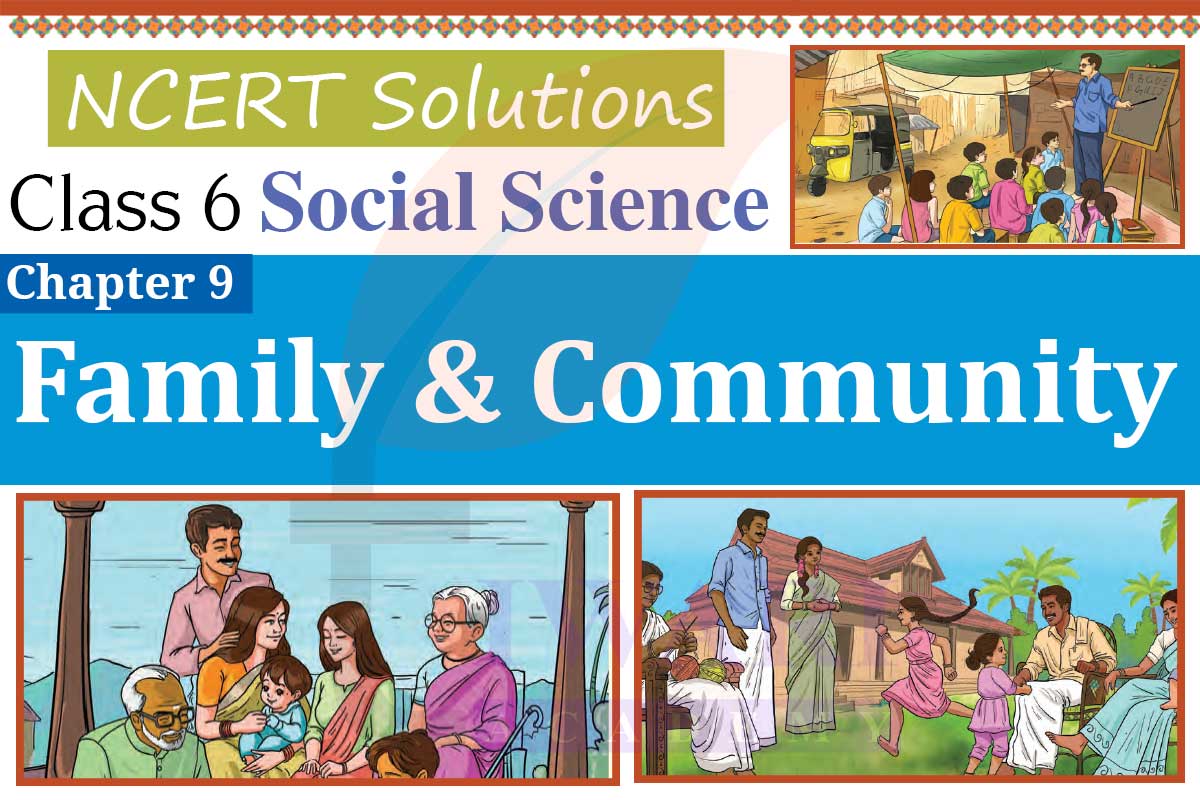 NCERT Solutions

Class 6 Social Science

Chapter 9

Family & Community